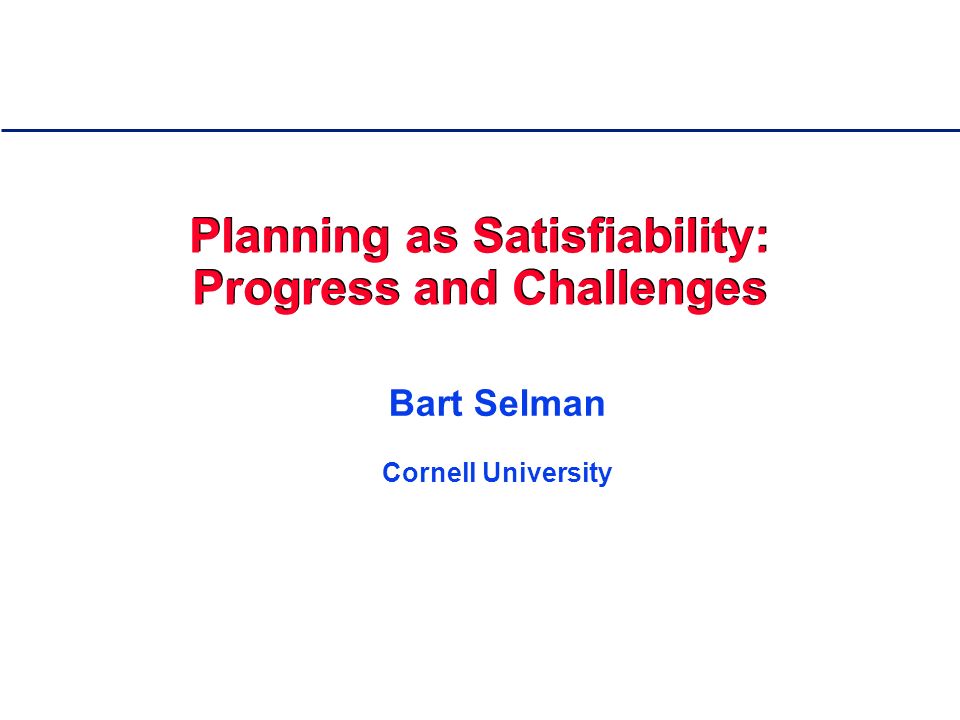 Planning as Satisfiability:
Progress and Challenges

Bart Selman

Cornell University